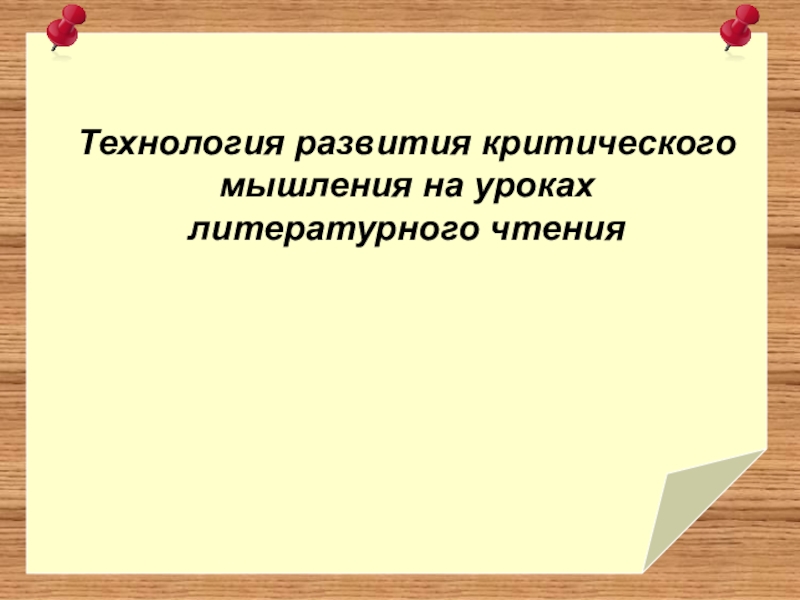 Технология развития критического мышления на уроках литературного чтения